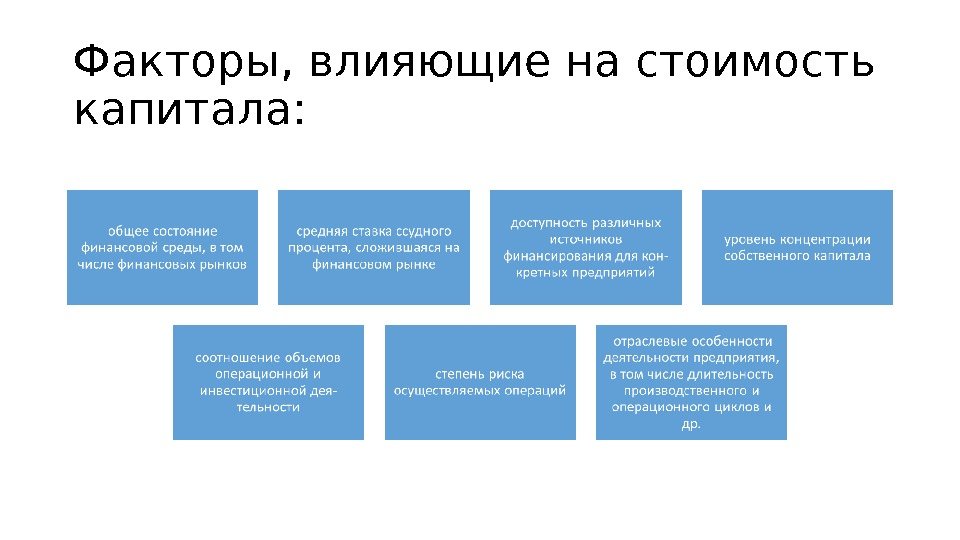 Факторы, влияющие на стоимость капитала:

общее состояние финансовой среды, в том числе финансовых рынков

средняя ставка ссудного процента, сложившаяся на финансовом рынке

доступность различных источников финансирования для конкретных предприятий

уровень концентрации собственного капитала

соотношение объемов операционной и инвестиционной деятельности

степень риска осуществляемых операций

отраслевые особенности деятельности предприятия, в том числе длительность производственного и операционного циклов и др.